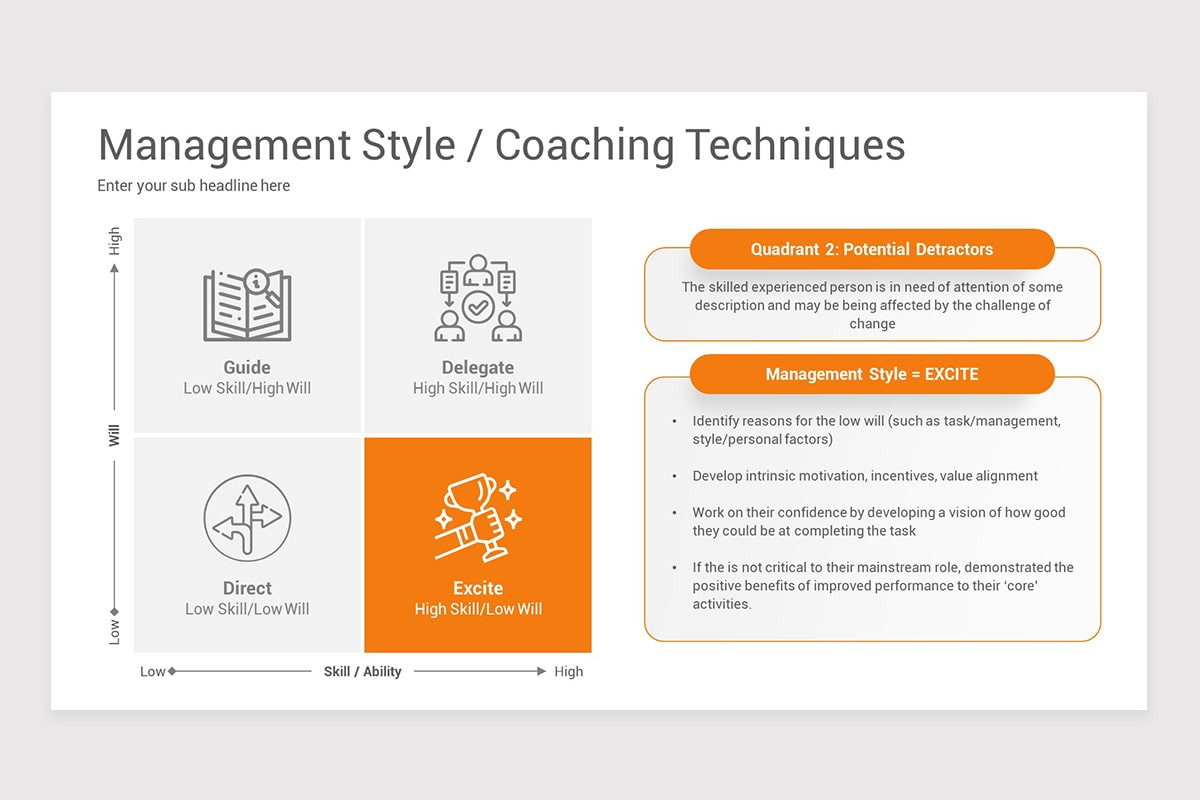 Management Style / Coaching Techniques

Enter your sub headline here

High

Will

Low

Guide
Low Skill/High Will

Delegate
High Skill/High Will

Direct
Low Skill/Low Will

Excite
High Skill/Low Will

Low

Skill / Ability

High

Quadrant 2: Potential Detractors

The skilled experienced person is in need of attention of some description and may be being affected by the challenge of change

Management Style = EXCITE

• Identify reasons for the low will (such as task/management, style/personal factors)

• Develop intrinsic motivation, incentives, value alignment

• Work on their confidence by developing a vision of how good they could be at completing the task

• If the is not critical to their mainstream role, demonstrated the positive benefits of improved performance to their 'core' activities.